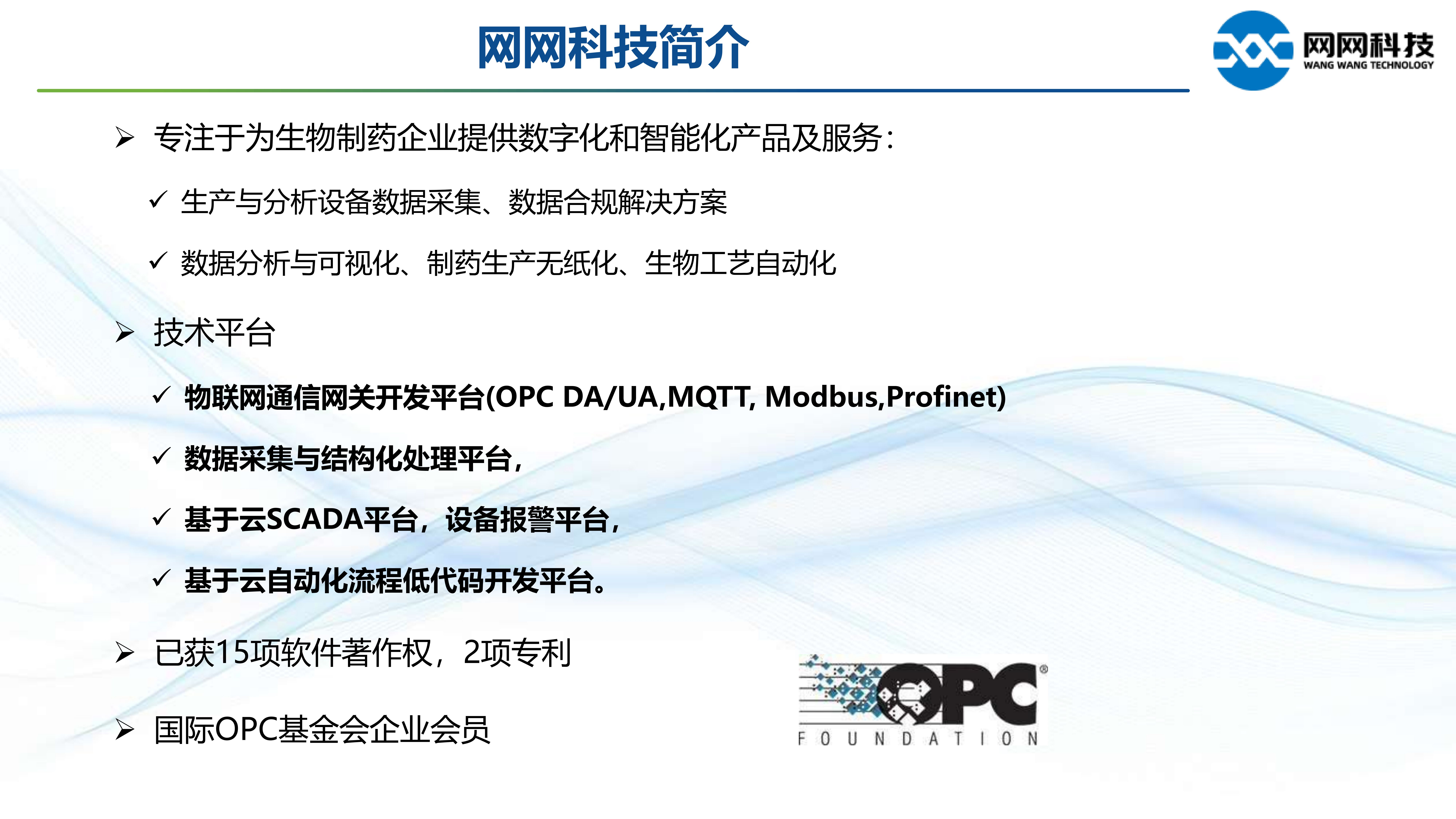 网网科技简介

网网科技
WANG WANG TECHNOLOGY

➢ 专注于为生物制药企业提供数字化和智能化产品及服务:

✓ 生产与分析设备数据采集、数据合规解决方案

✓ 数据分析与可视化、制药生产无纸化、生物工艺自动化

➢ 技术平台

✓ 物联网通信网关开发平台(OPC DA/UA,MQTT, Modbus,Profinet)

✓ 数据采集与结构化处理平台,

✓ 基于云SCADA平台，设备报警平台,

✓ 基于云自动化流程低代码开发平台。

➢ 已获15项软件著作权，2项专利

➢ 国际OPC基金会企业会员

OPC®
FOUNDATION